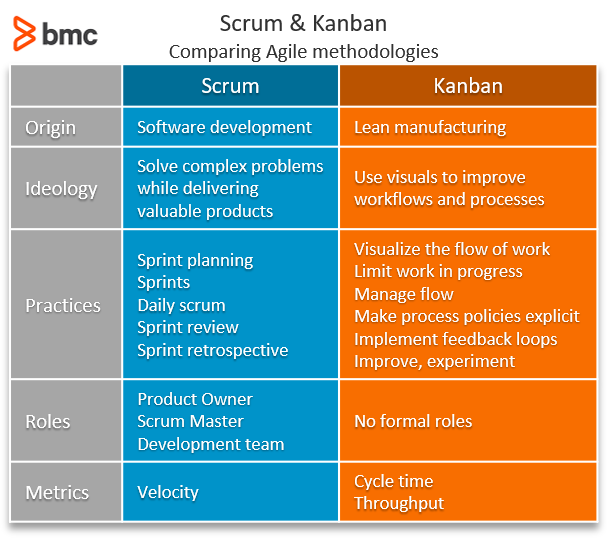 bmc

Scrum & Kanban
Comparing Agile methodologies

| | Scrum | Kanban |
|---|---|---|
| Origin | Software development | Lean manufacturing |
| Ideology | Solve complex problems while delivering valuable products | Use visuals to improve workflows and processes |
| Practices | Sprint planning<br>Sprints<br>Daily scrum<br>Sprint review<br>Sprint retrospective | Visualize the flow of work<br>Limit work in progress<br>Manage flow<br>Make process policies explicit<br>Implement feedback loops<br>Improve, experiment |
| Roles | Product Owner<br>Scrum Master<br>Development team | No formal roles |
| Metrics | Velocity | Cycle time<br>Throughput |